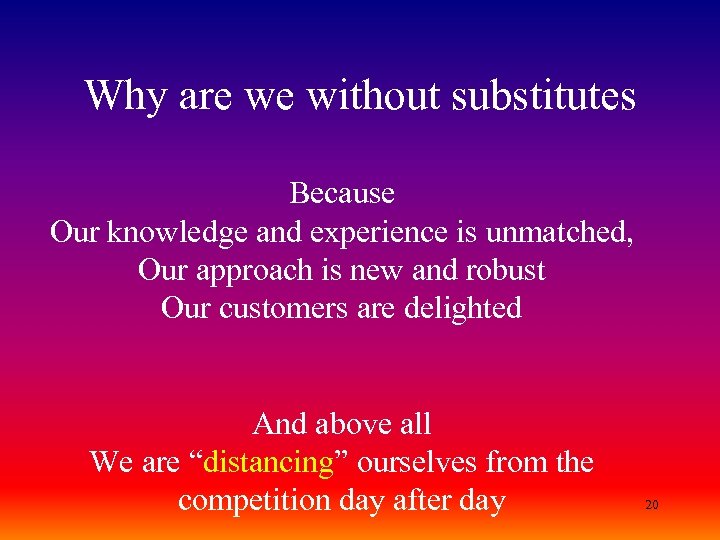 Why are we without substitutes

Because
Our knowledge and experience is unmatched,
Our approach is new and robust
Our customers are delighted

And above all
We are “distancing” ourselves from the competition day after day

20